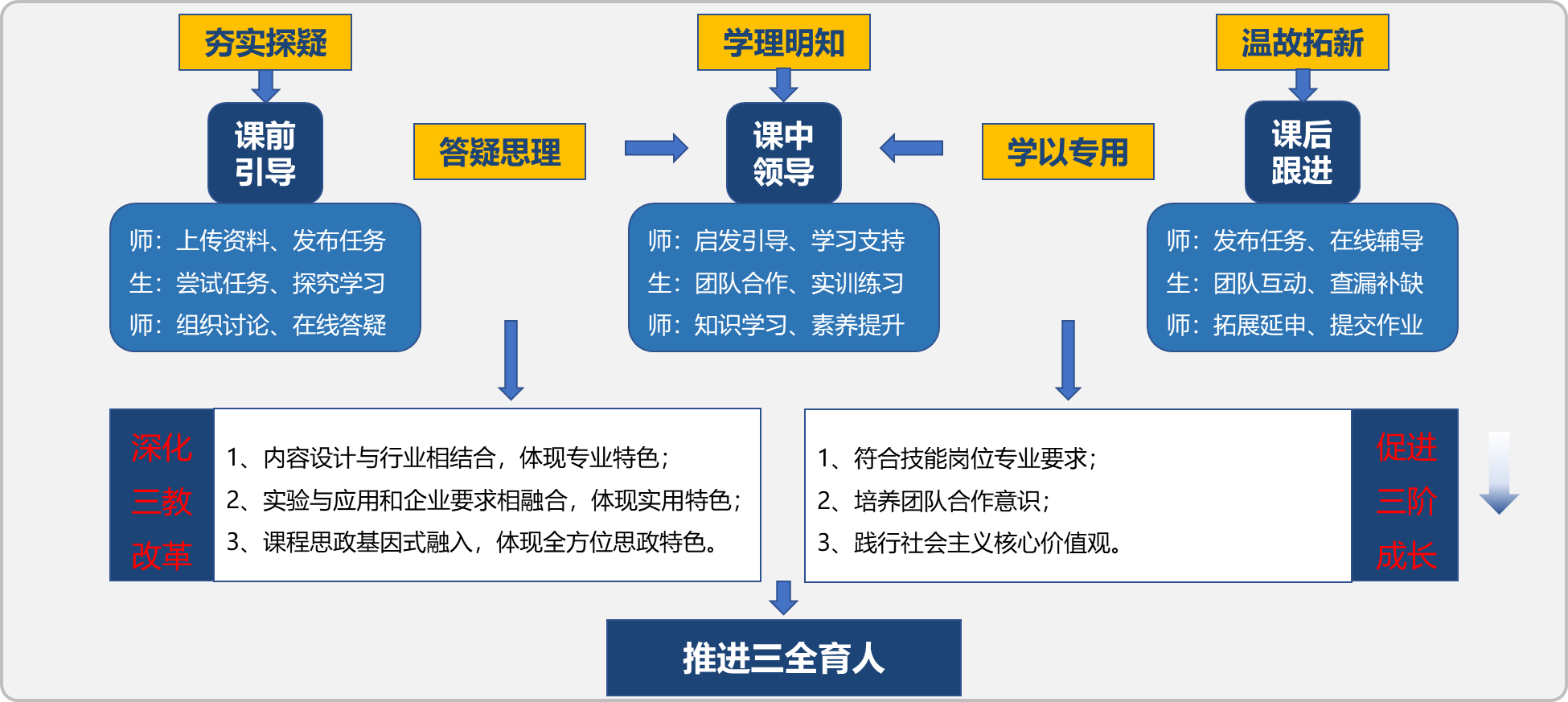 夯实探疑

课前引导

师：上传资料、发布任务
生：尝试任务、探究学习
师：组织讨论、在线答疑

答疑思理

学理明知

课中领导

师：启发引导、学习支持
生：团队合作、实训练习
师：知识学习、素养提升

学以专用

温故拓新

课后跟进

师：发布任务、在线辅导
生：团队互动、查漏补缺
师：拓展延申、提交作业

深化三教改革

1、内容设计与行业相结合，体现专业特色；
2、实验与应用和企业要求相融合，体现实用特色；
3、课程思政基因式融入，体现全方位思政特色。

1、符合技能岗位专业要求；
2、培养团队合作意识；
3、践行社会主义核心价值观。

促进三阶成长

推进三全育人